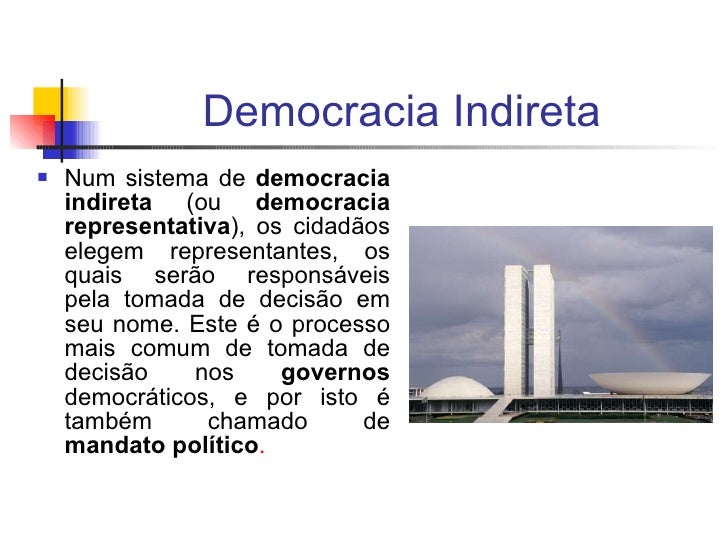 Democracia Indireta

Num sistema de democracia indireta (ou democracia representativa), os cidadãos elegem representantes, os quais serão responsáveis pela tomada de decisão em seu nome. Este é o processo mais comum de tomada de decisão nos governos democráticos, e por isto é também chamado de mandato político.